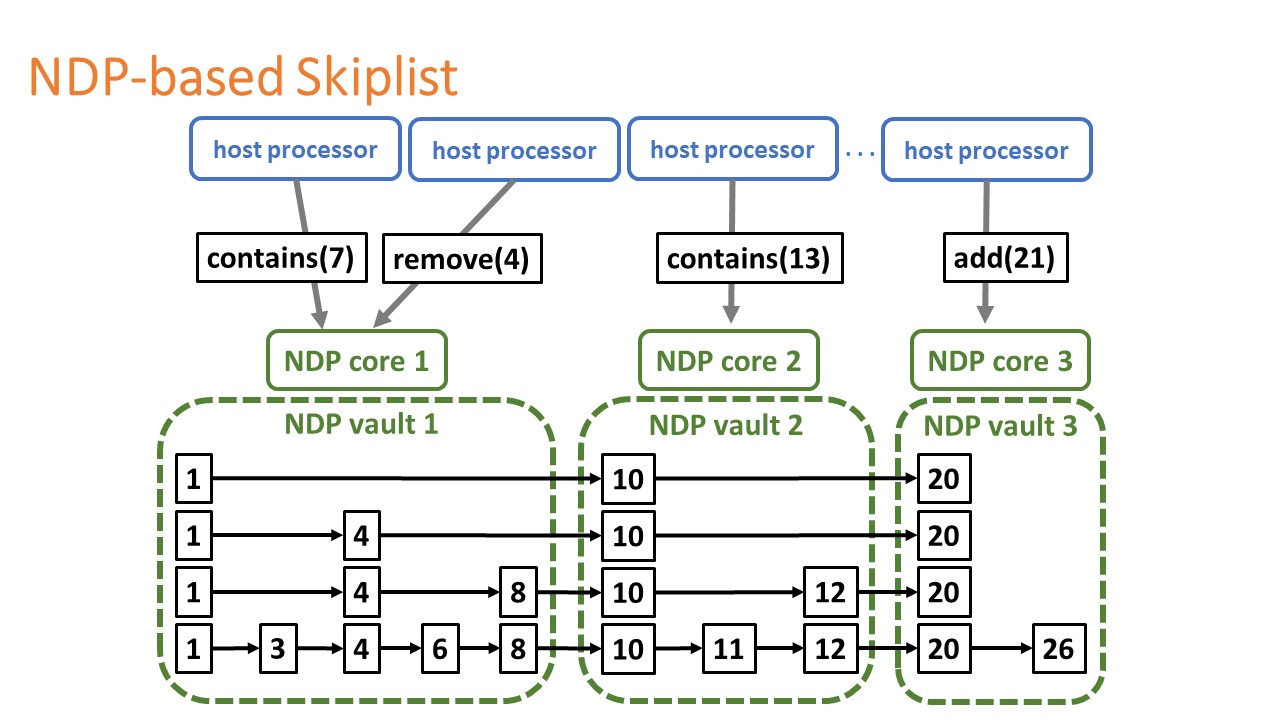 NDP-based Skiplist

host processor
host processor
host processor
...
host processor

contains(7)
remove(4)
contains(13)
add(21)

NDP core 1
NDP core 2
NDP core 3

NDP vault 1
NDP vault 2
NDP vault 3

1 10 20
1 4 10 20
1 4 8 10 12 20
1 3 4 6 8 10 11 12 20 26